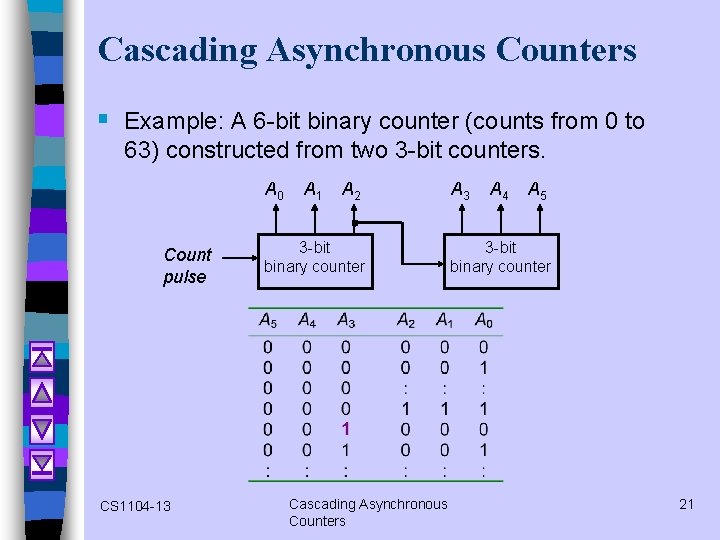 Cascading Asynchronous Counters

Example: A 6-bit binary counter (counts from 0 to 63) constructed from two 3-bit counters.

$A_0$ $A_1$ $A_2$ $A_3$ $A_4$ $A_5$

Count pulse

3-bit binary counter

3-bit binary counter

| $A_5$ | $A_4$ | $A_3$ | $A_2$ | $A_1$ | $A_0$ |
|---|---|---|---|---|---|
| 0 | 0 | 0 | 0 | 0 | 0 |
| 0 | 0 | 0 | 0 | 0 | 1 |
| 0 | 0 | 0 | : | : | : |
| 0 | 0 | 0 | 1 | 1 | 1 |
| 0 | 0 | 1 | 0 | 0 | 0 |
| 0 | 0 | 1 | 0 | 0 | 1 |
| : | : | : | : | : | : |

CS1104-13

Cascading Asynchronous Counters

21